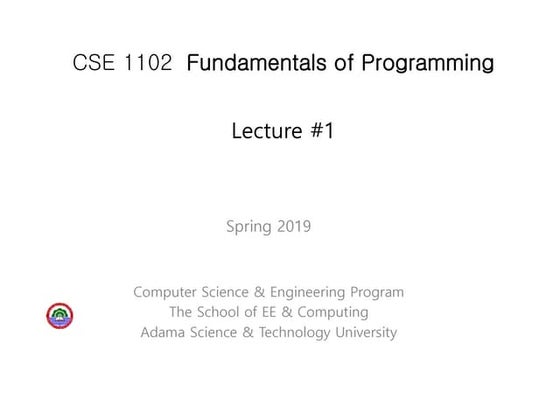 CSE 1102 Fundamentals of Programming

Lecture #1

Spring 2019

Computer Science & Engineering Program
The School of EE & Computing
Adama Science & Technology University